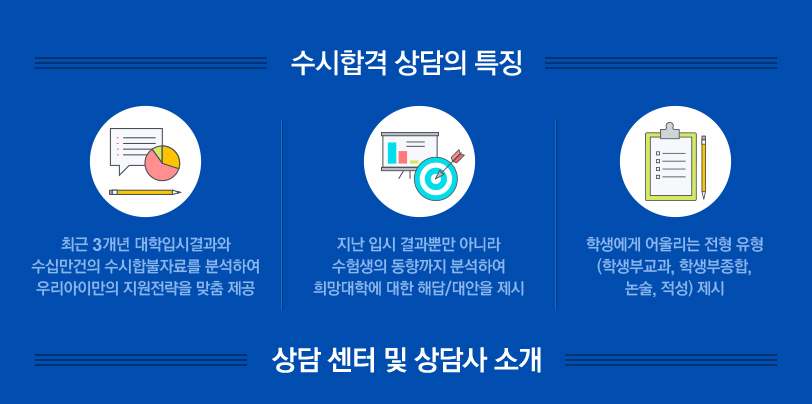 수시합격 상담의 특징

최근 3개년 대학입시결과와 수십만건의 수시합불자료를 분석하여 우리아이만의 지원전략을 맞춤 제공

지난 입시 결과뿐만 아니라 수험생의 동향까지 분석하여 희망대학에 대한 해답/대안을 제시

학생에게 어울리는 전형 유형 (학생부교과, 학생부종합, 논술, 적성) 제시

상담 센터 및 상담사 소개